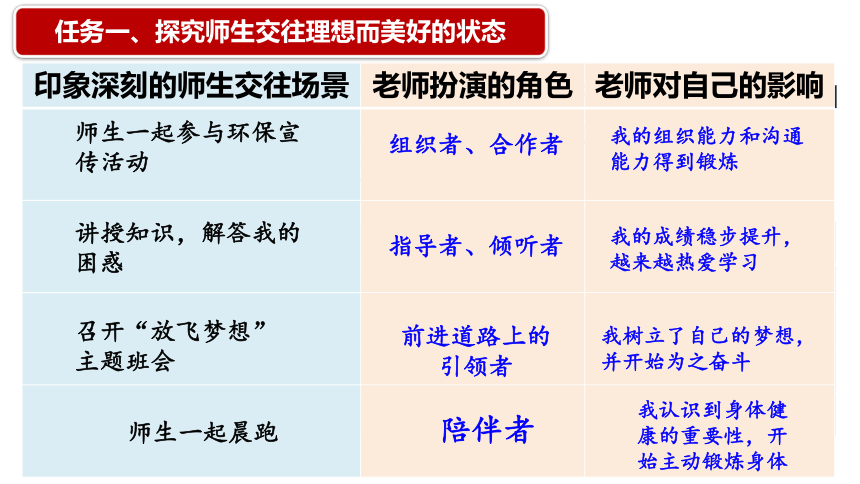 任务一、探究师生交往理想而美好的状态

| 印象深刻的师生交往场景 | 老师扮演的角色 | 老师对自己的影响 |
|---|---|---|
| 师生一起参与环保宣传活动 | 组织者、合作者 | 我的组织能力和沟通能力得到锻炼 |
| 讲授知识，解答我的困惑 | 指导者、倾听者 | 我的成绩稳步提升，越来越热爱学习 |
| 召开“放飞梦想”主题班会 | 前进道路上的引领者 | 我树立了自己的梦想，并开始为之奋斗 |
| 师生一起晨跑 | 陪伴者 | 我认识到身体健康的重要性，开始主动锻炼身体 |